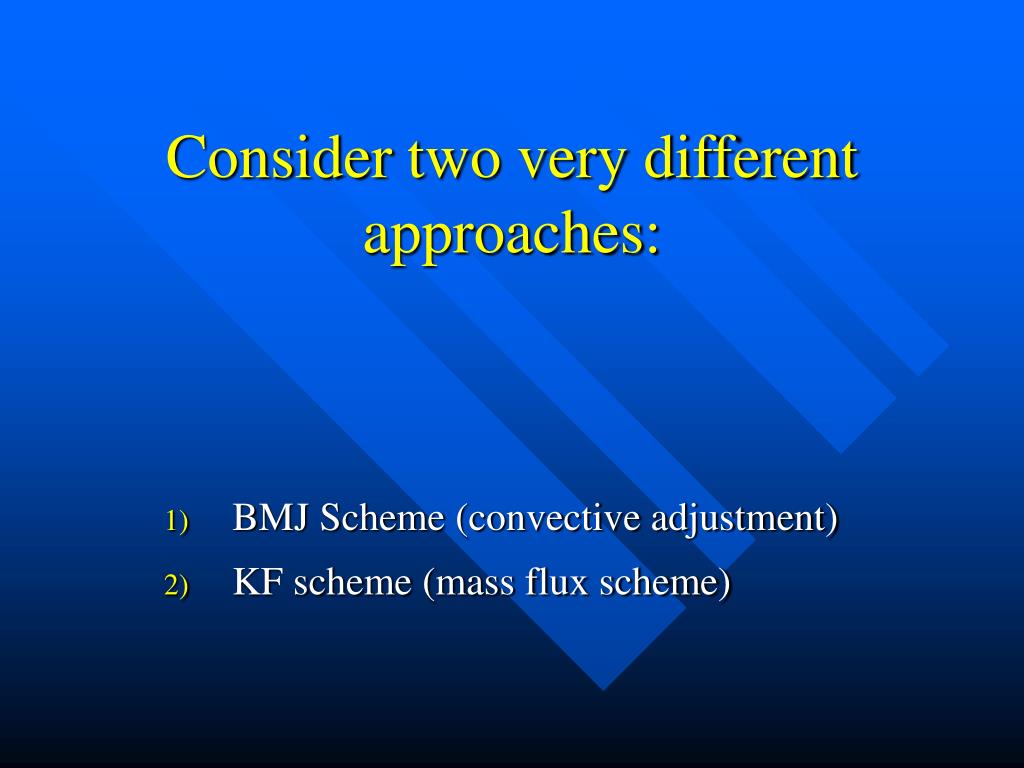 Consider two very different approaches:

1) BMJ Scheme (convective adjustment)
2) KF scheme (mass flux scheme)